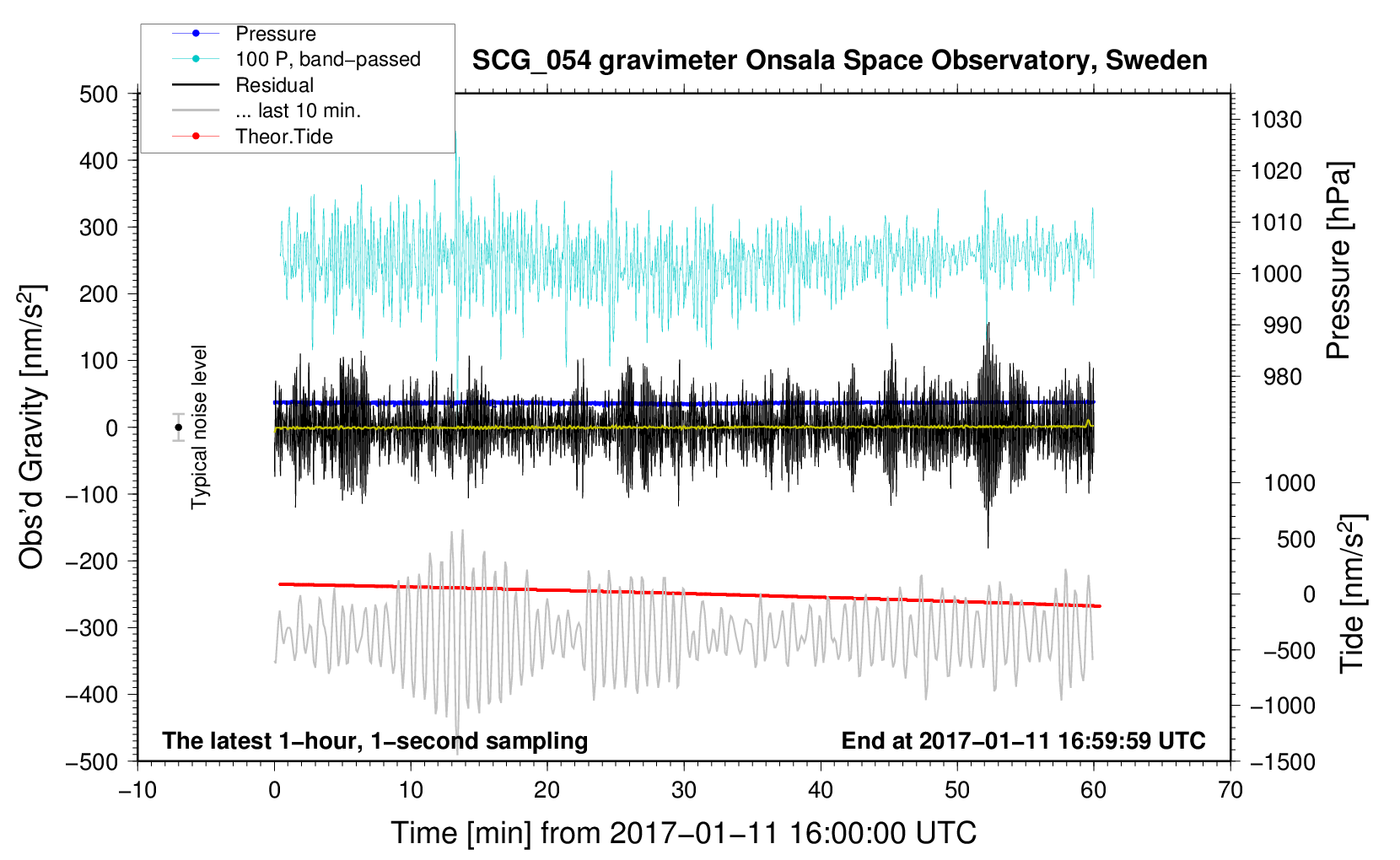 Pressure
100 P, band−passed
Residual
... last 10 min.
Theor.Tide

SCG_054 gravimeter Onsala Space Observatory, Sweden

500
400
300
200
100
0
−100
−200
−300
−400
−500

Obs'd Gravity [nm/s$^2$]

Typical noise level

1030
1020
1010
1000
990
980

Pressure [hPa]

1000
500
0
−500
−1000
−1500

Tide [nm/s$^2$]

The latest 1−hour, 1−second sampling

End at 2017−01−11 16:59:59 UTC

−10
0
10
20
30
40
50
60
70

Time [min] from 2017−01−11 16:00:00 UTC